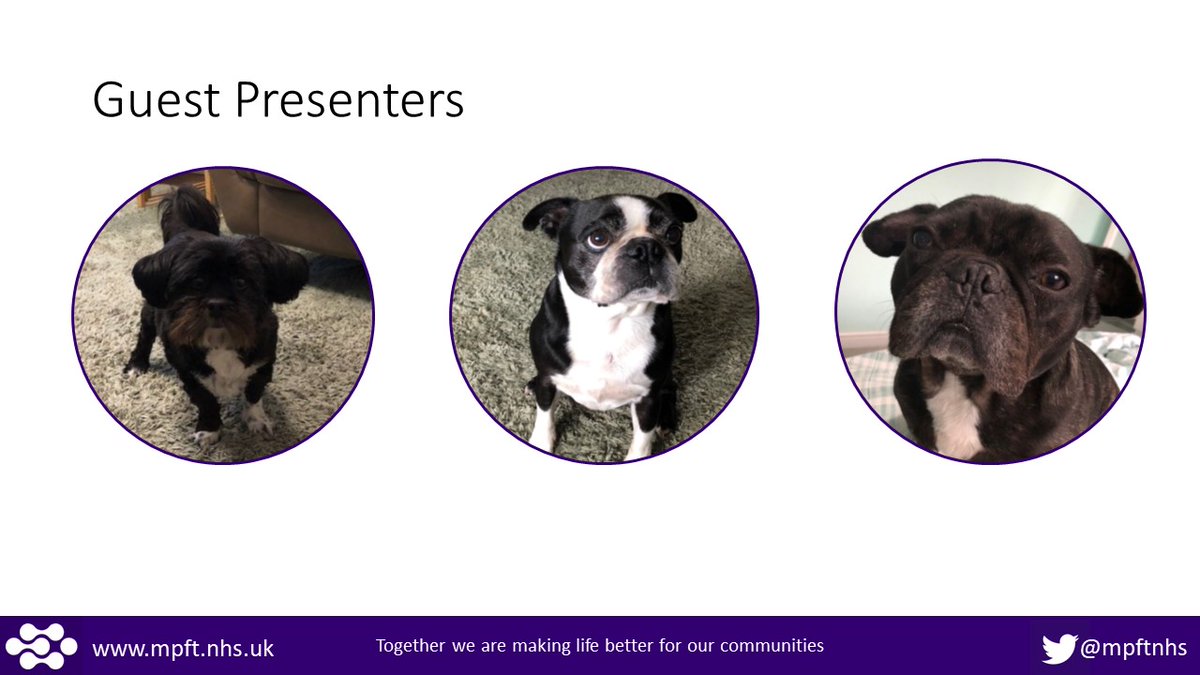 Guest Presenters

www.mpft.nhs.uk

Together we are making life better for our communities

@mpftnhs